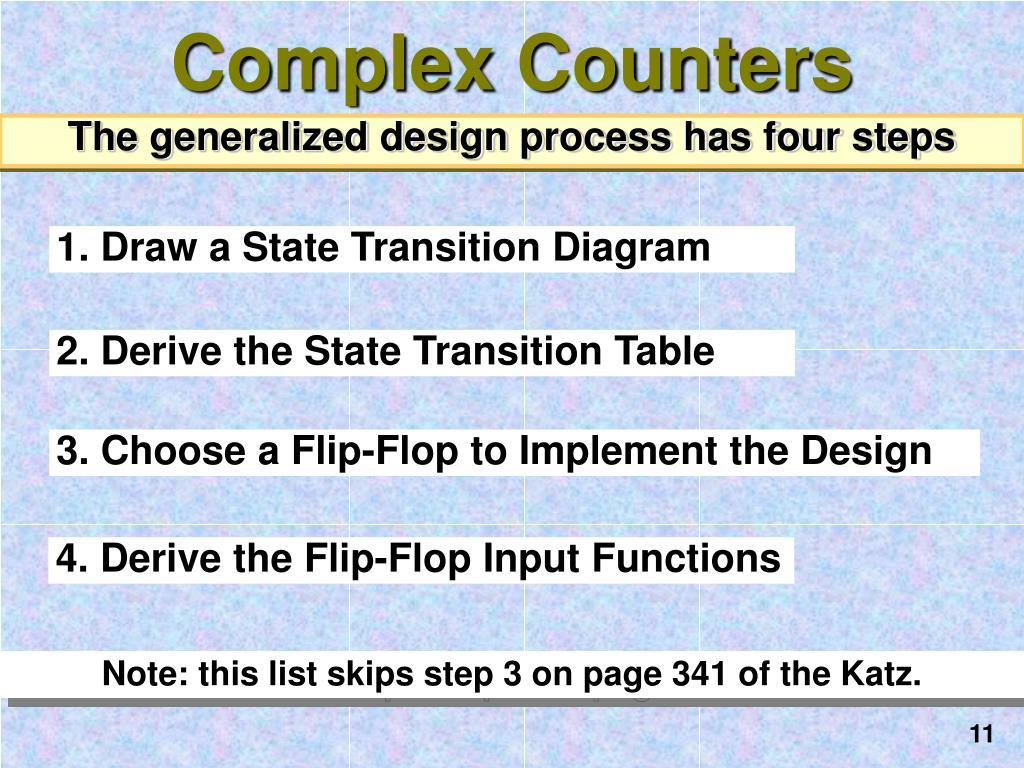 Complex Counters

The generalized design process has four steps

1. Draw a State Transition Diagram

2. Derive the State Transition Table

3. Choose a Flip-Flop to Implement the Design

4. Derive the Flip-Flop Input Functions

Note: this list skips step 3 on page 341 of the Katz.

11